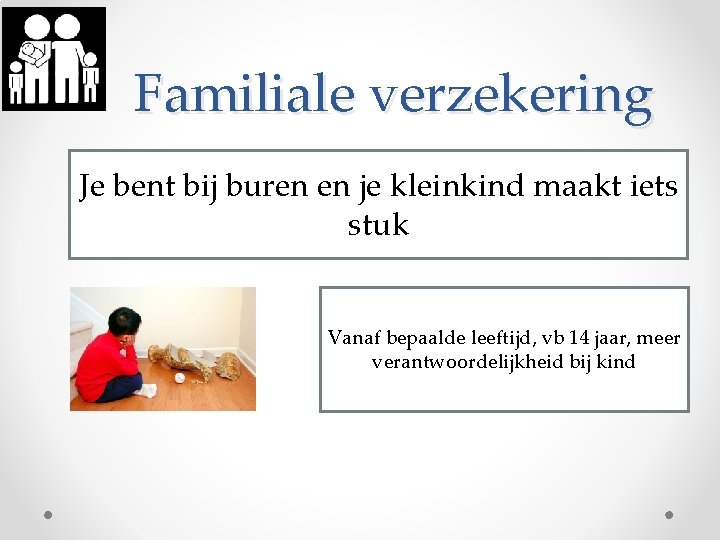 Familiale verzekering

Je bent bij buren en je kleinkind maakt iets stuk

Vanaf bepaalde leeftijd, vb 14 jaar, meer verantwoordelijkheid bij kind